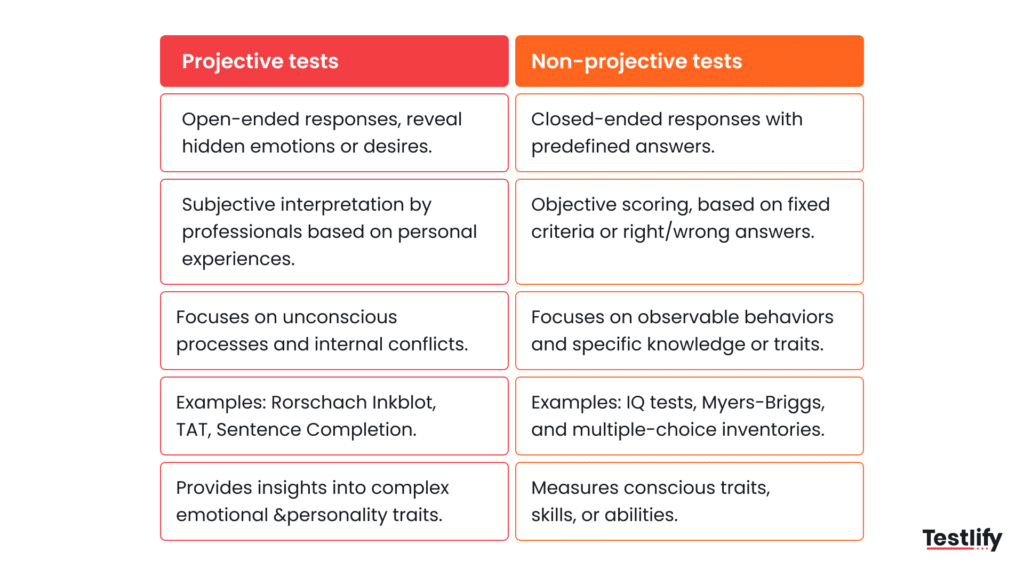 | Projective tests | Non-projective tests |
|---|---|
| Open-ended responses, reveal hidden emotions or desires. | Closed-ended responses with predefined answers. |
| Subjective interpretation by professionals based on personal experiences. | Objective scoring, based on fixed criteria or right/wrong answers. |
| Focuses on unconscious processes and internal conflicts. | Focuses on observable behaviors and specific knowledge or traits. |
| Examples: Rorschach Inkblot, TAT, Sentence Completion. | Examples: IQ tests, Myers-Briggs, and multiple-choice inventories. |
| Provides insights into complex emotional &personality traits. | Measures conscious traits, skills, or abilities. |

Testlify